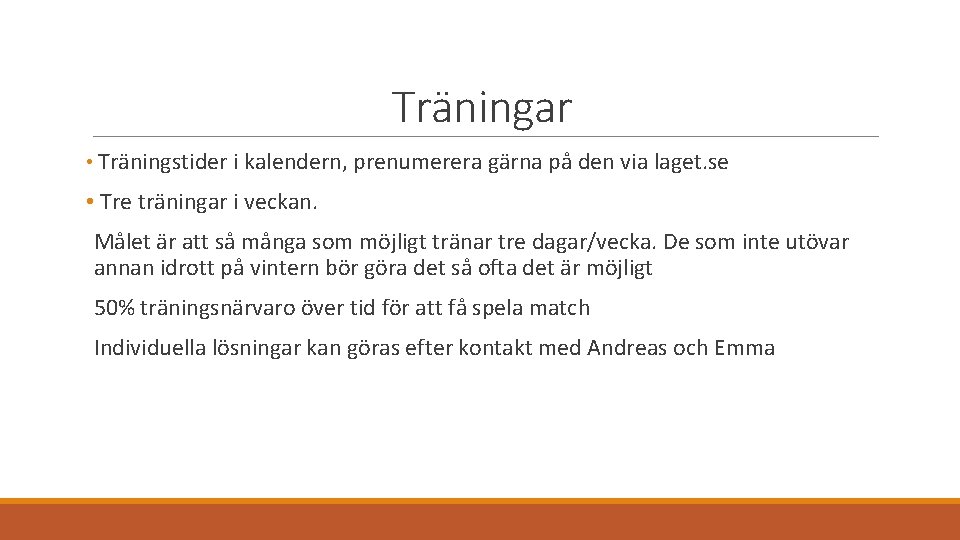 Träningar

• Träningstider i kalendern, prenumerera gärna på den via laget.se

• Tre träningar i veckan.

Målet är att så många som möjligt tränar tre dagar/vecka. De som inte utövar annan idrott på vintern bör göra det så ofta det är möjligt

50% träningsnärvaro över tid för att få spela match

Individuella lösningar kan göras efter kontakt med Andreas och Emma